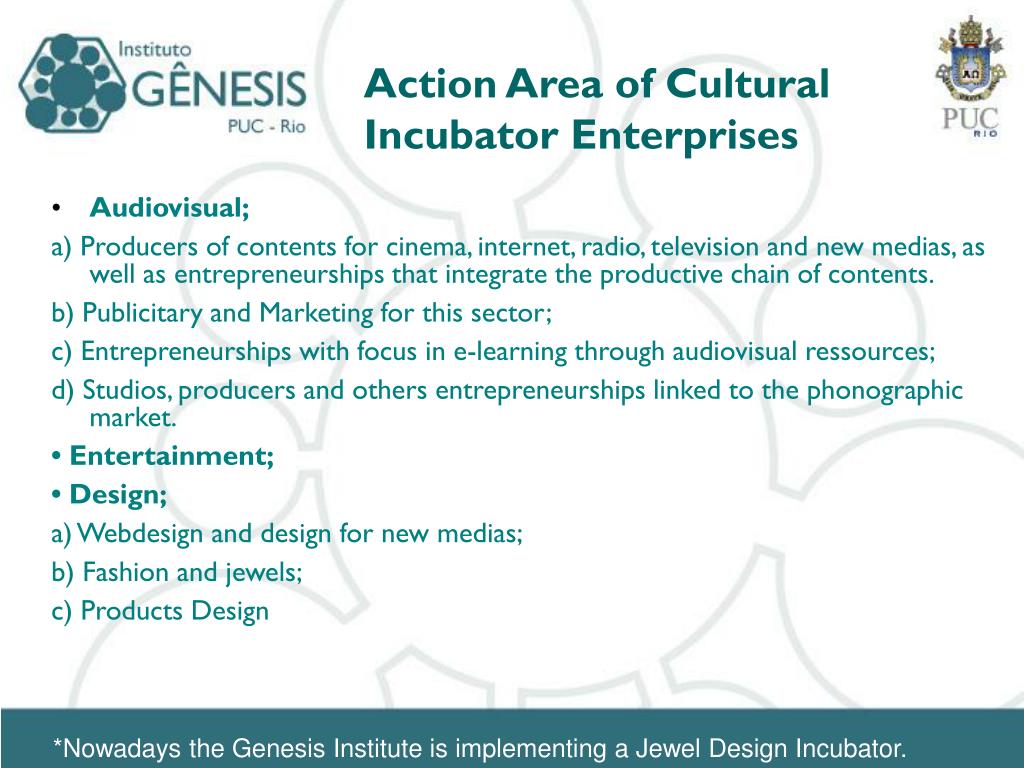 Instituto
GÊNESIS
PUC - Rio

Action Area of Cultural Incubator Enterprises

PUC
RIO

• Audiovisual;

a) Producers of contents for cinema, internet, radio, television and new medias, as well as entrepreneurships that integrate the productive chain of contents.

b) Publicitary and Marketing for this sector;

c) Entrepreneurships with focus in e-learning through audiovisual ressources;

d) Studios, producers and others entrepreneurships linked to the phonographic market.

• Entertainment;

• Design;

a) Webdesign and design for new medias;

b) Fashion and jewels;

c) Products Design

*Nowadays the Genesis Institute is implementing a Jewel Design Incubator.